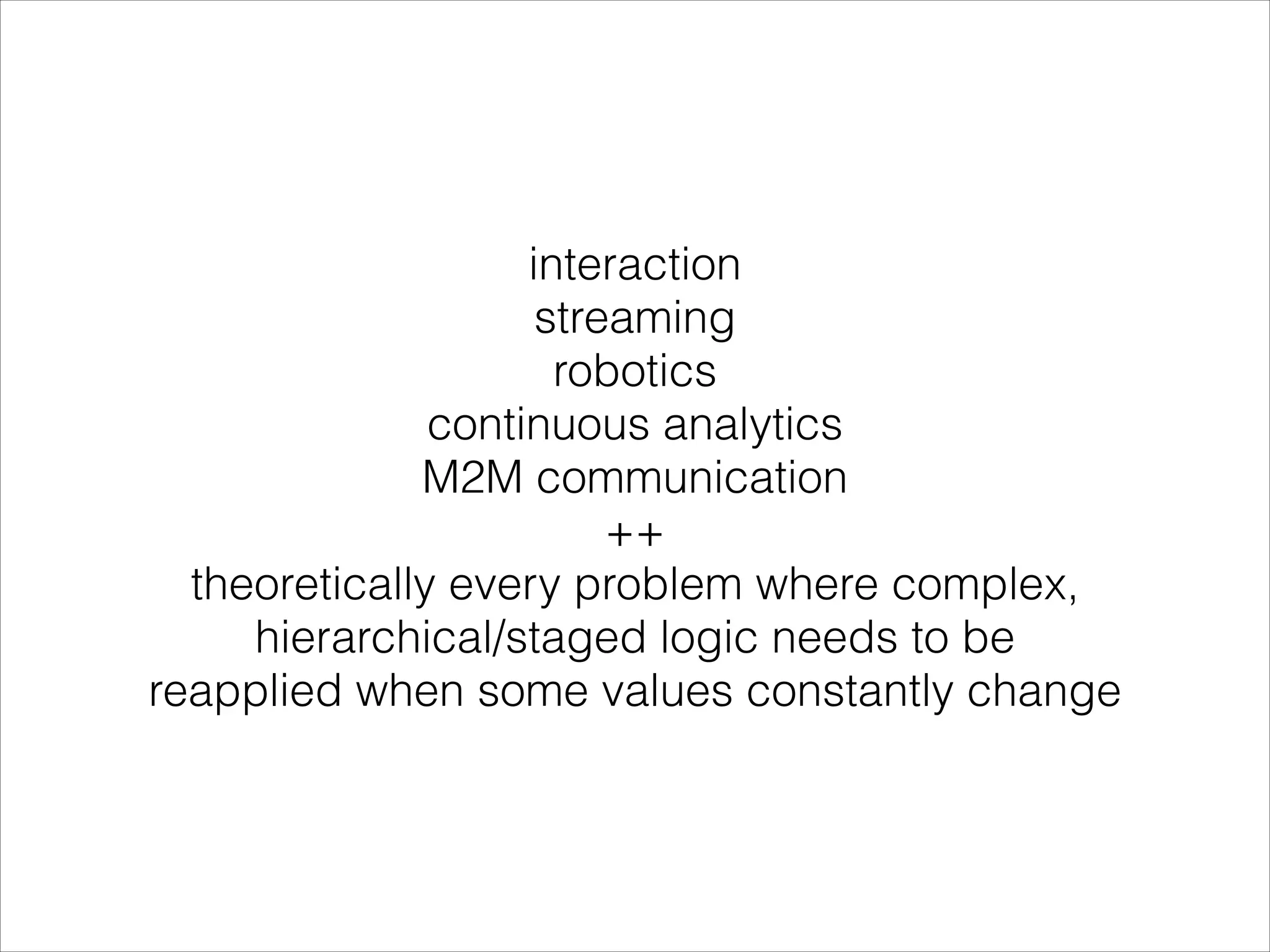 interaction
streaming
robotics
continuous analytics
M2M communication
++
theoretically every problem where complex, hierarchical/staged logic needs to be reapplied when some values constantly change